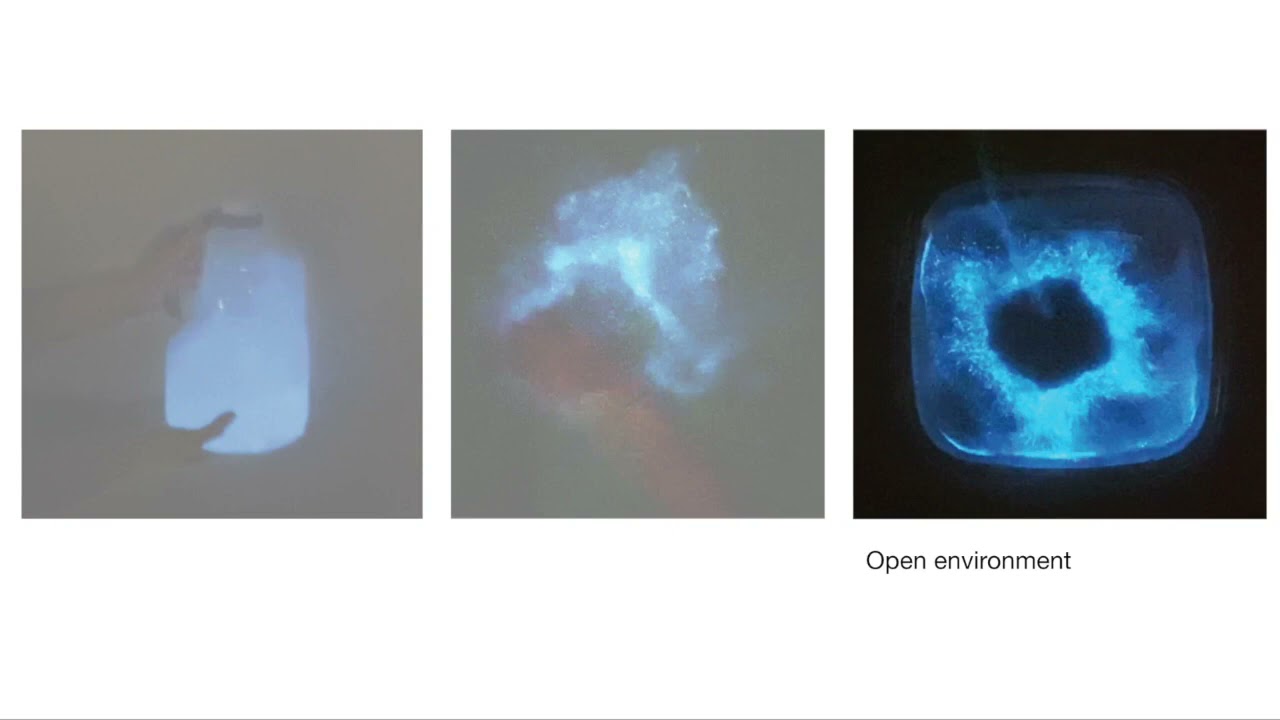 Open environment